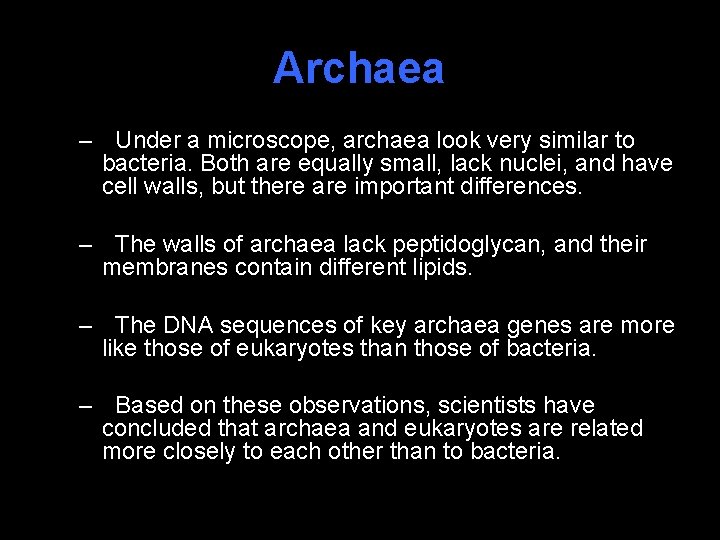 Archaea

– Under a microscope, archaea look very similar to bacteria. Both are equally small, lack nuclei, and have cell walls, but there are important differences.

– The walls of archaea lack peptidoglycan, and their membranes contain different lipids.

– The DNA sequences of key archaea genes are more like those of eukaryotes than those of bacteria.

– Based on these observations, scientists have concluded that archaea and eukaryotes are related more closely to each other than to bacteria.